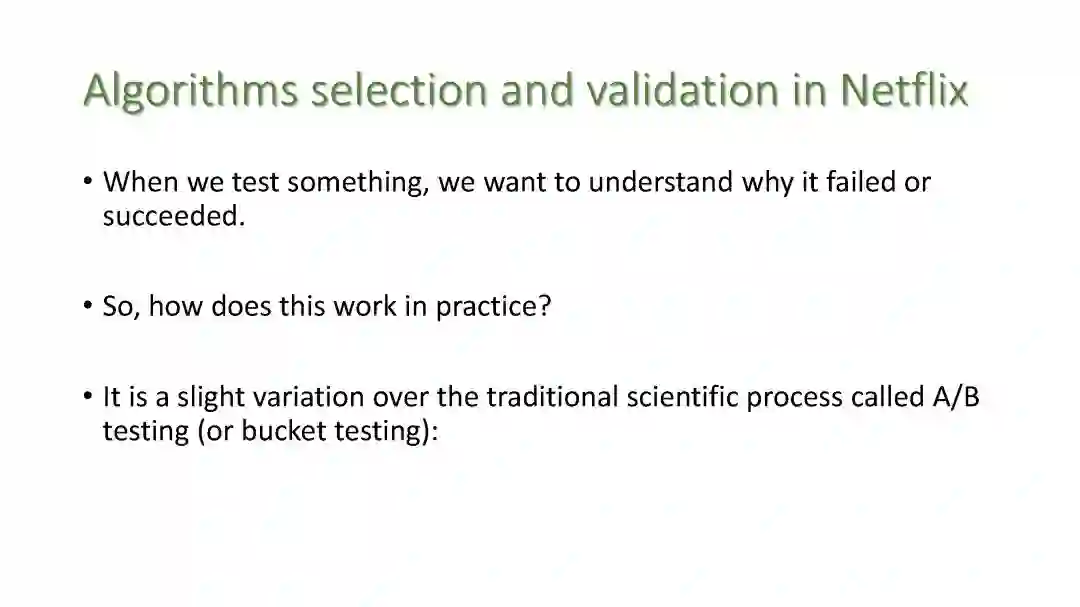 Algorithms selection and validation in Netflix

• When we test something, we want to understand why it failed or succeeded.

• So, how does this work in practice?

• It is a slight variation over the traditional scientific process called A/B testing (or bucket testing):